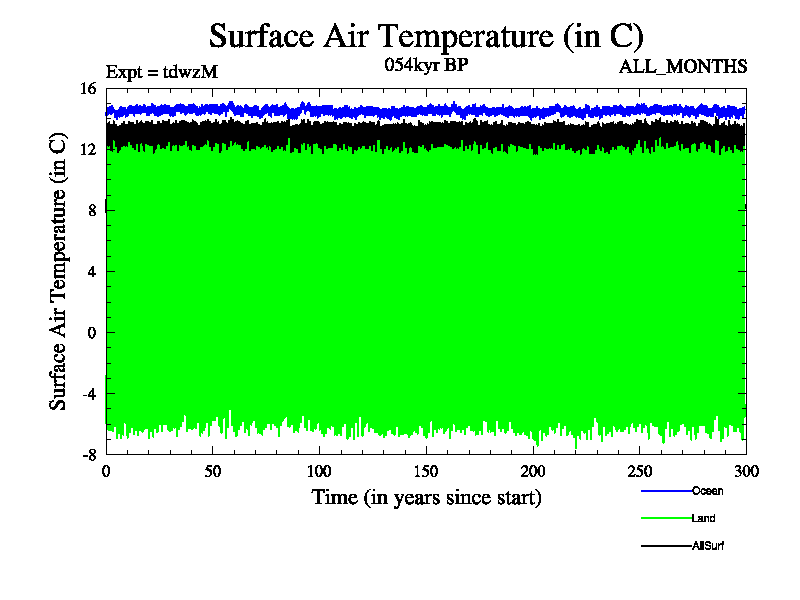 Surface Air Temperature (in C)

Expt = tdwzM

054kyr BP

ALL_MONTHS

Surface Air Temperature (in C)

16
12
8
4
0
-4
-8

0
50
100
150
200
250
300

Time (in years since start)

Ocean
Land
AllSurf